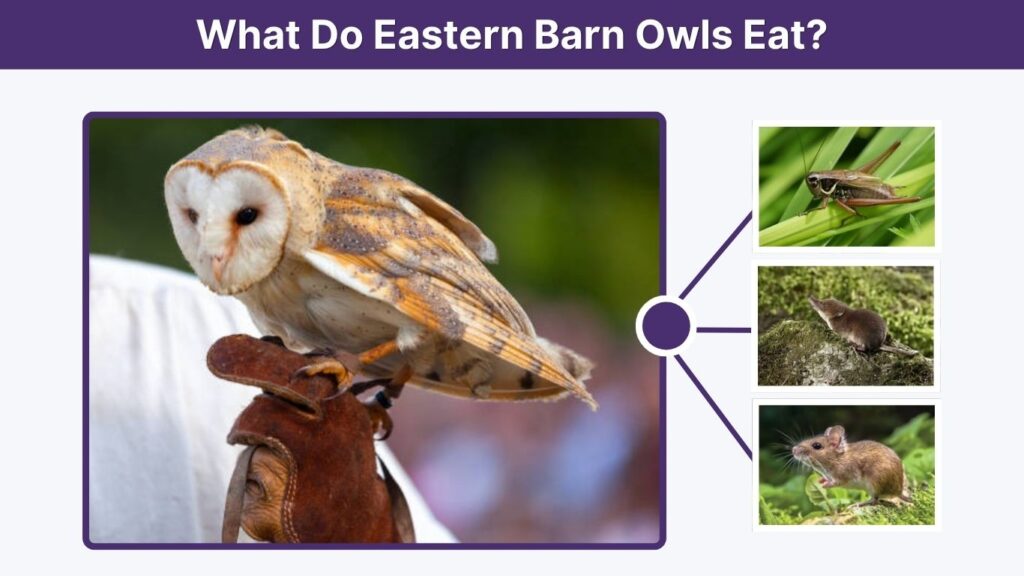 What Do Eastern Barn Owls Eat?